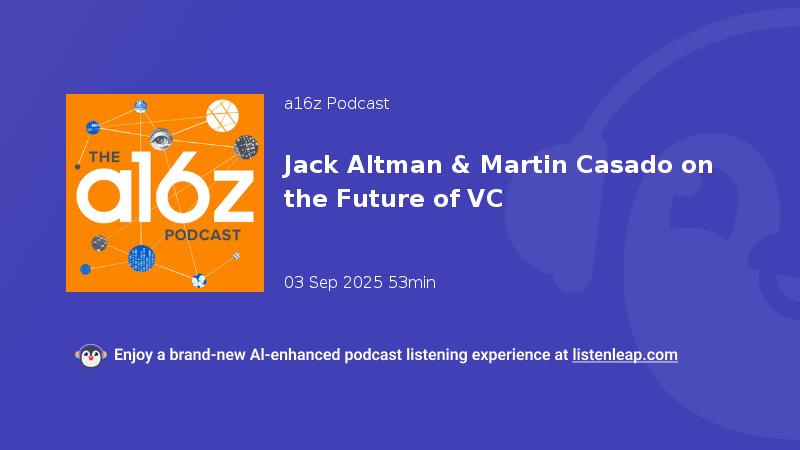 THE a16z PODCAST

a16z Podcast

Jack Altman & Martin Casado on the Future of VC

03 Sep 2025 53min

Enjoy a brand-new AI-enhanced podcast listening experience at listenleap.com